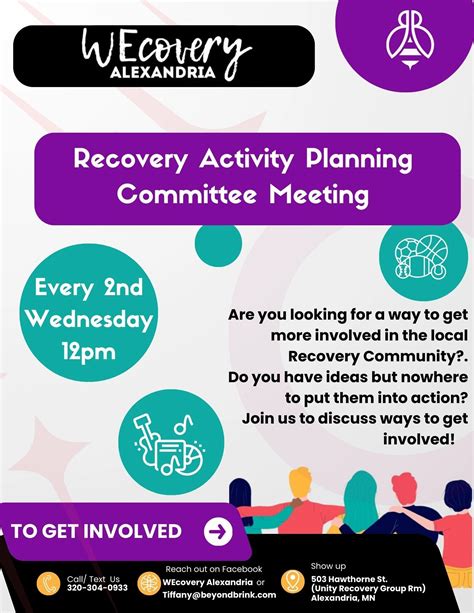 WEcovery
ALEXANDRIA

Recovery Activity Planning Committee Meeting

Every 2nd Wednesday 12pm

Are you looking for a way to get more involved in the local Recovery Community?. Do you have ideas but nowhere to put them into action? Join us to discuss ways to get involved!

TO GET INVOLVED

Call/ Text Us
320-304-0933

Reach out on Facebook
WEcovery Alexandria or
Tiffany@beyondbrink.com

Show up
503 Hawthorne St.
(Unity Recovery Group Rm)
Alexandria, MN